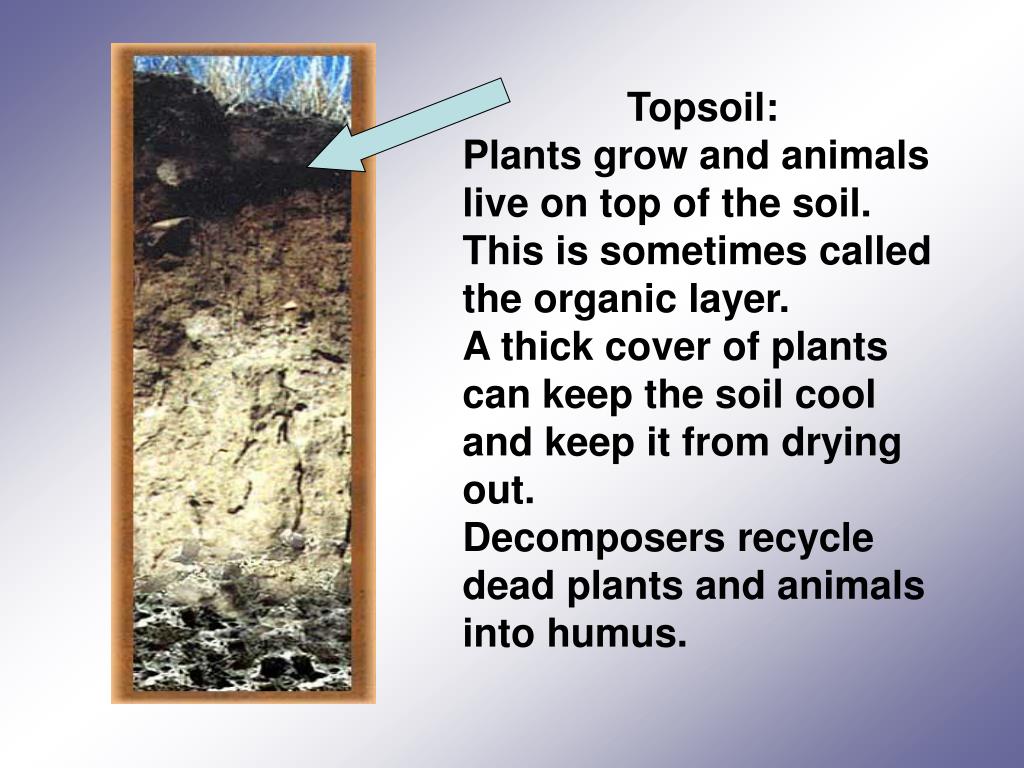 Topsoil:
Plants grow and animals live on top of the soil. This is sometimes called the organic layer.
A thick cover of plants can keep the soil cool and keep it from drying out.
Decomposers recycle dead plants and animals into humus.